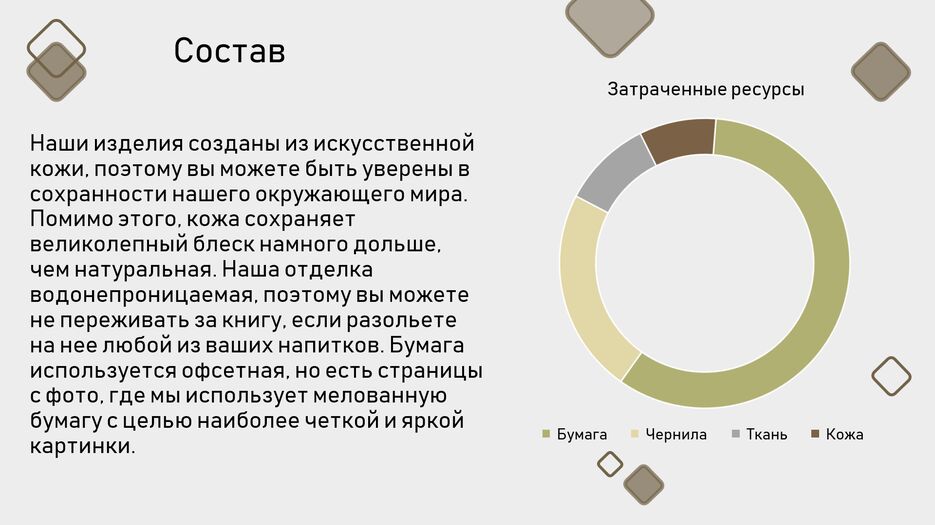 Состав

Наши изделия созданы из искусственной кожи, поэтому вы можете быть уверены в сохранности нашего окружающего мира. Помимо этого, кожа сохраняет великолепный блеск намного дольше, чем натуральная. Наша отделка водонепроницаемая, поэтому вы можете не переживать за книгу, если разольете на нее любой из ваших напитков. Бумага используется офсетная, но есть страницы с фото, где мы использует мелованную бумагу с целью наиболее четкой и яркой картинки.

Затраченные ресурсы

Бумага
Чернила
Ткань
Кожа